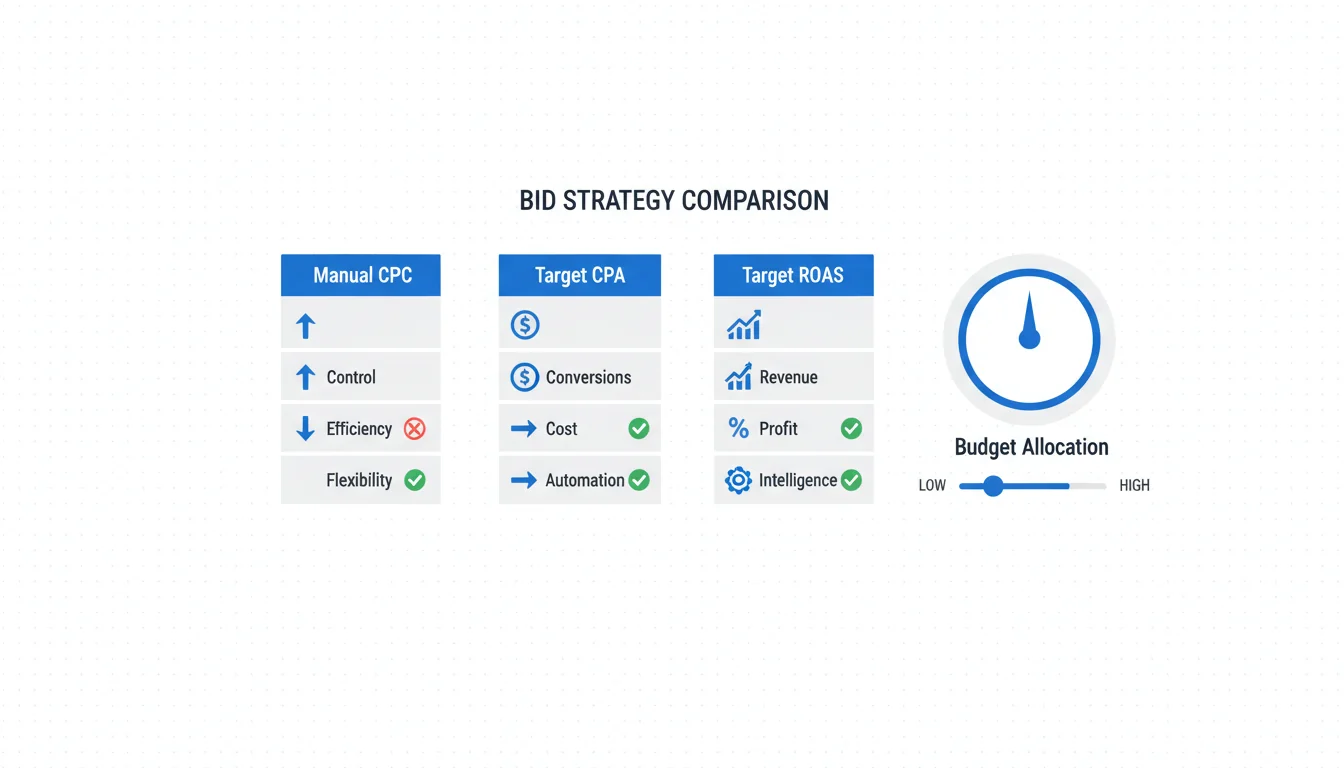 BID STRATEGY COMPARISON

Manual CPC

Control

Efficiency

Flexibility

Target CPA

Conversions

Cost

Automation

Target ROAS

Revenue

Profit

Intelligence

Budget Allocation

LOW HIGH